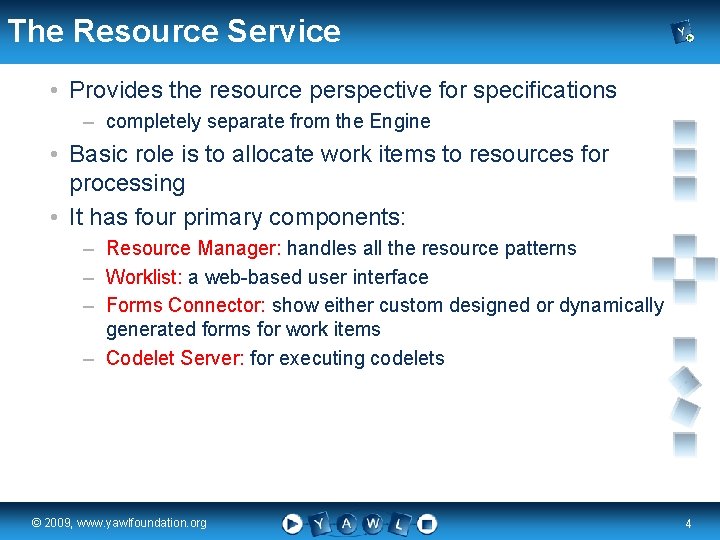 The Resource Service

• Provides the resource perspective for specifications
– completely separate from the Engine
• Basic role is to allocate work items to resources for processing
• It has four primary components:
– Resource Manager: handles all the resource patterns
– Worklist: a web-based user interface
– Forms Connector: show either custom designed or dynamically generated forms for work items
– Codelet Server: for executing codelets

© 2009, www.yawlfoundation.org

Y A W L

4